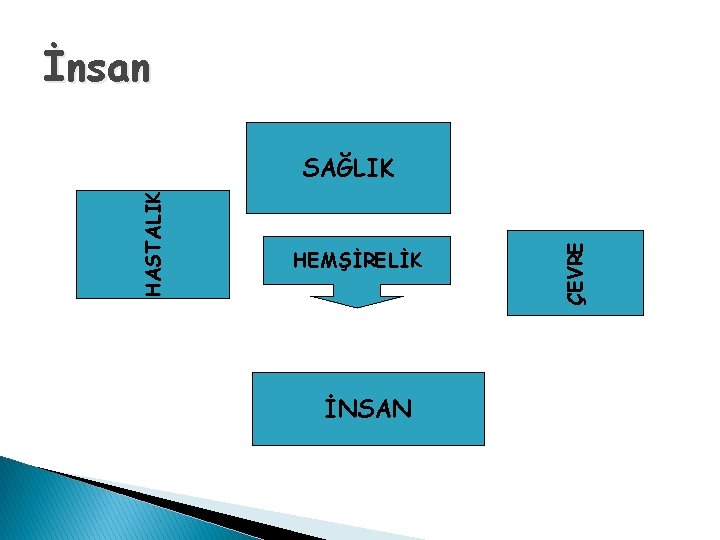 İnsan

SAĞLIK

HASTALIK

HEMŞİRELİK

ÇEVRE

İNSAN